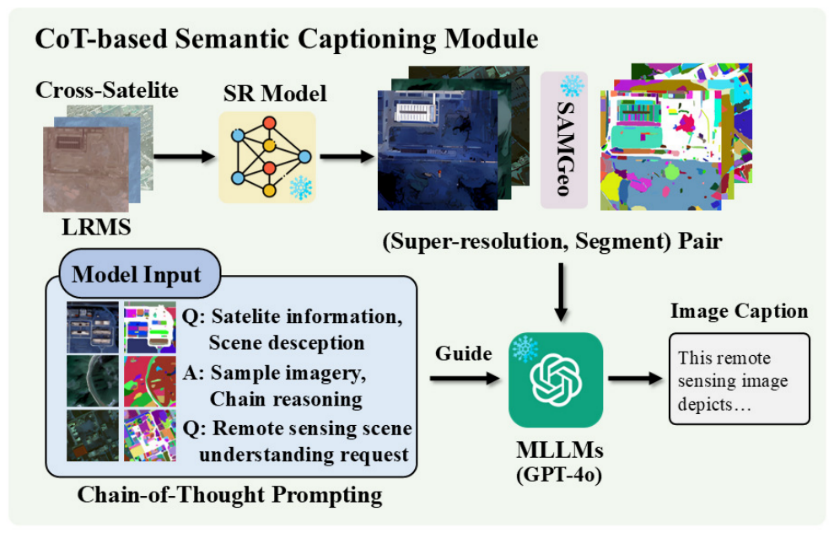 CoT-based Semantic Captioning Module

Cross-Satelite

LRMS

SR Model

SAMGeo

(Super-resolution, Segment) Pair

Model Input

Q: Satelite information, Scene desception

A: Sample imagery, Chain reasoning

Q: Remote sensing scene understanding request

Chain-of-Thought Prompting

Guide

MLLMs (GPT-4o)

Image Caption

This remote sensing image depicts…